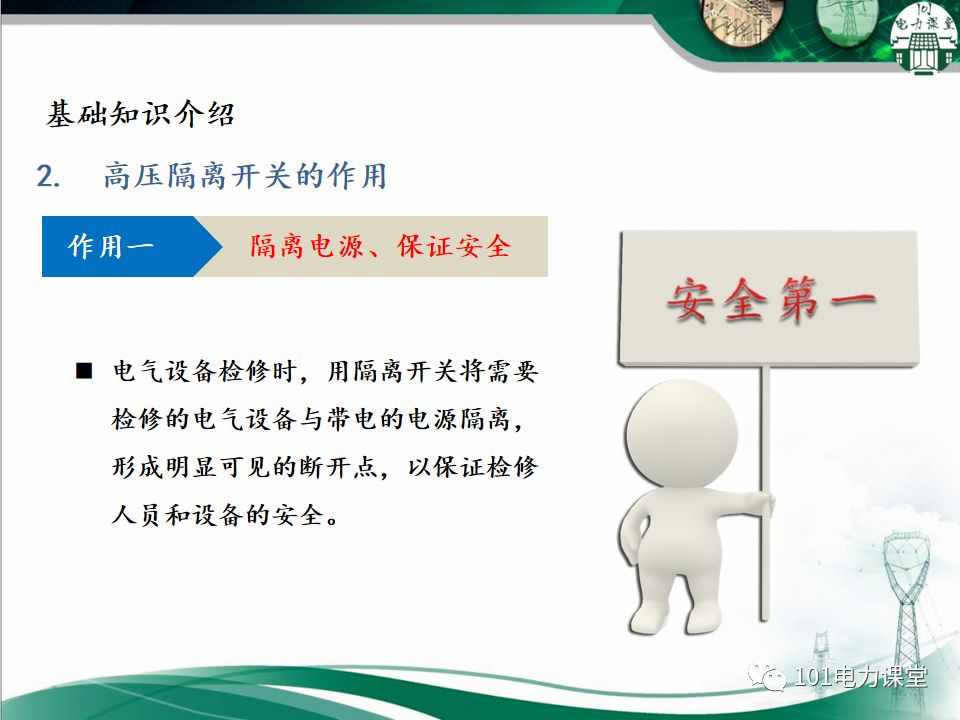 101
电力课堂

基础知识介绍

2.　高压隔离开关的作用

作用一　隔离电源、保证安全

安全第一

■ 电气设备检修时，用隔离开关将需要检修的电气设备与带电的电源隔离，形成明显可见的断开点，以保证检修人员和设备的安全。

101电力课堂